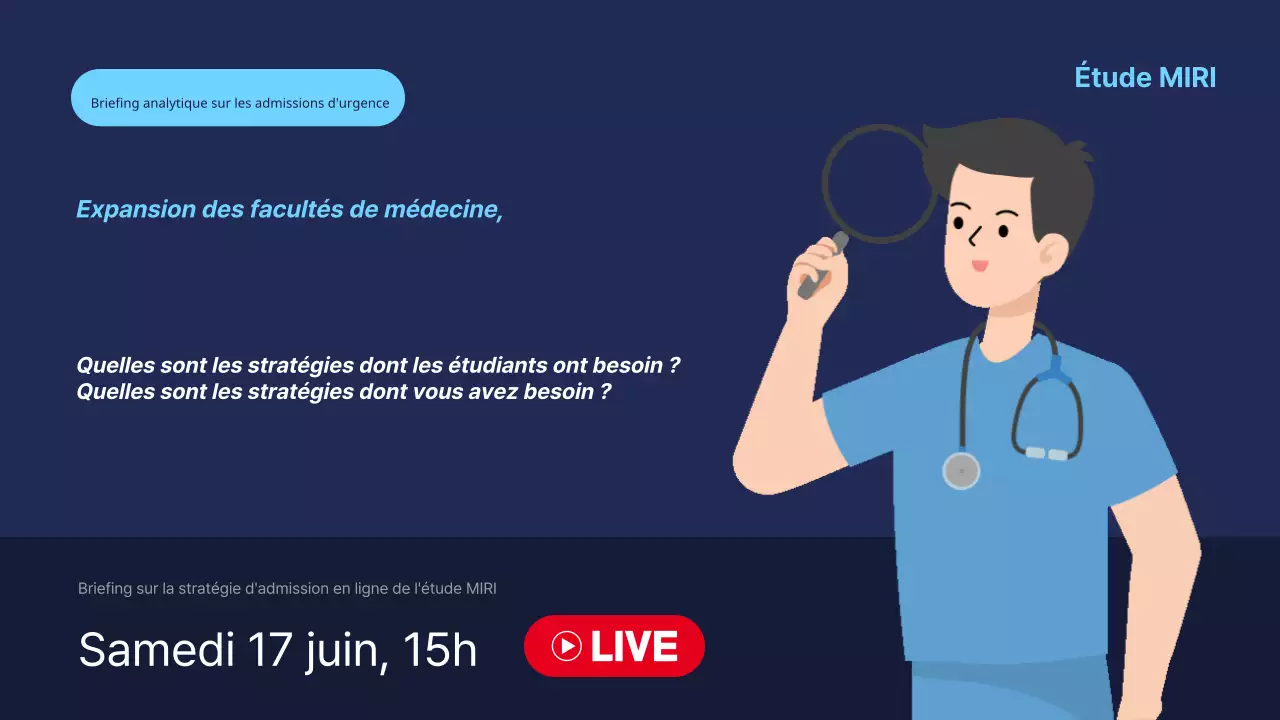 Briefing analytique sur les admissions d'urgence

Étude MIRI

Expansion des facultés de médecine,

Quelles sont les stratégies dont les étudiants ont besoin ?
Quelles sont les stratégies dont vous avez besoin ?

Briefing sur la stratégie d'admission en ligne de l'étude MIRI

Samedi 17 juin, 15h

LIVE